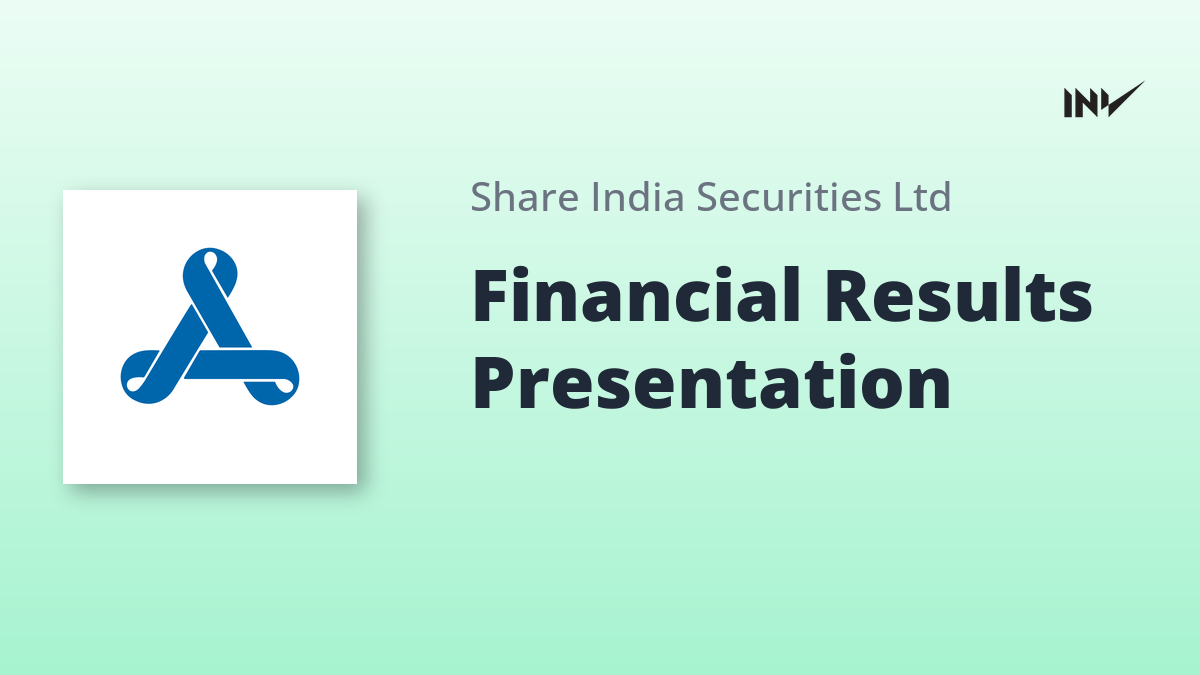 INV

Share India Securities Ltd

Financial Results Presentation